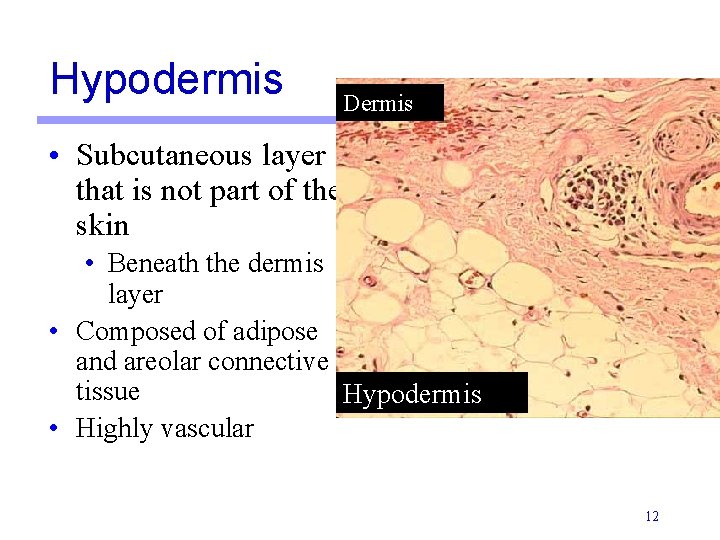 Hypodermis

• Subcutaneous layer that is not part of the skin
  • Beneath the dermis layer
• Composed of adipose and areolar connective tissue
• Highly vascular

Dermis

Hypodermis

12